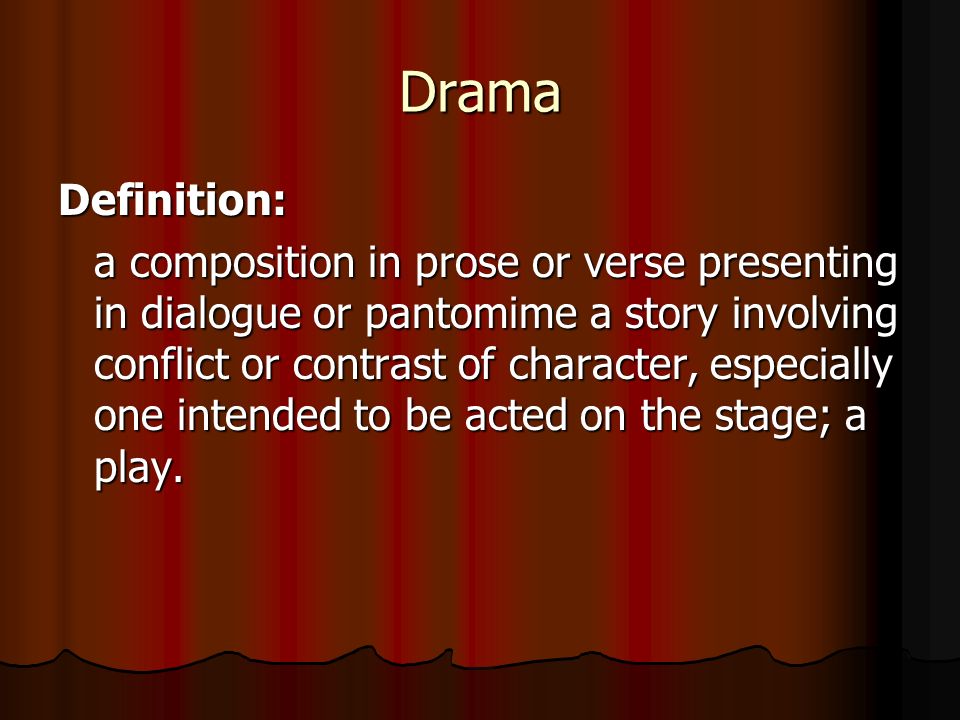 Drama

Definition:

a composition in prose or verse presenting in dialogue or pantomime a story involving conflict or contrast of character, especially one intended to be acted on the stage; a play.